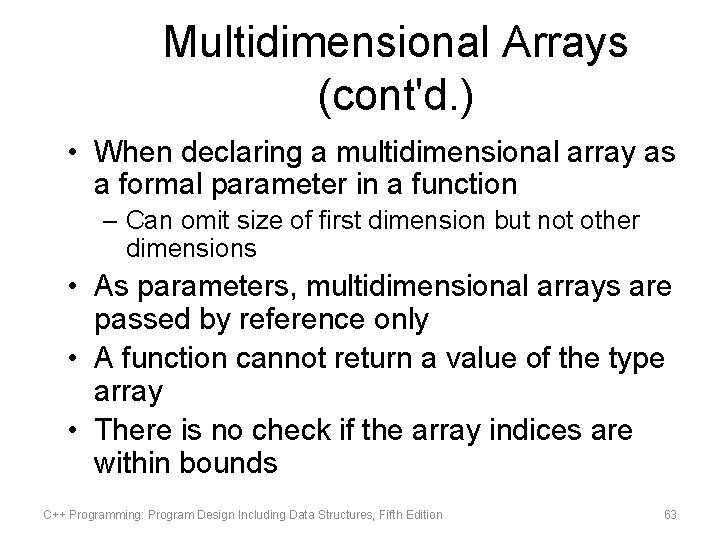 Multidimensional Arrays (cont'd.)

• When declaring a multidimensional array as a formal parameter in a function
– Can omit size of first dimension but not other dimensions

• As parameters, multidimensional arrays are passed by reference only

• A function cannot return a value of the type array

• There is no check if the array indices are within bounds

C++ Programming: Program Design Including Data Structures, Fifth Edition

63